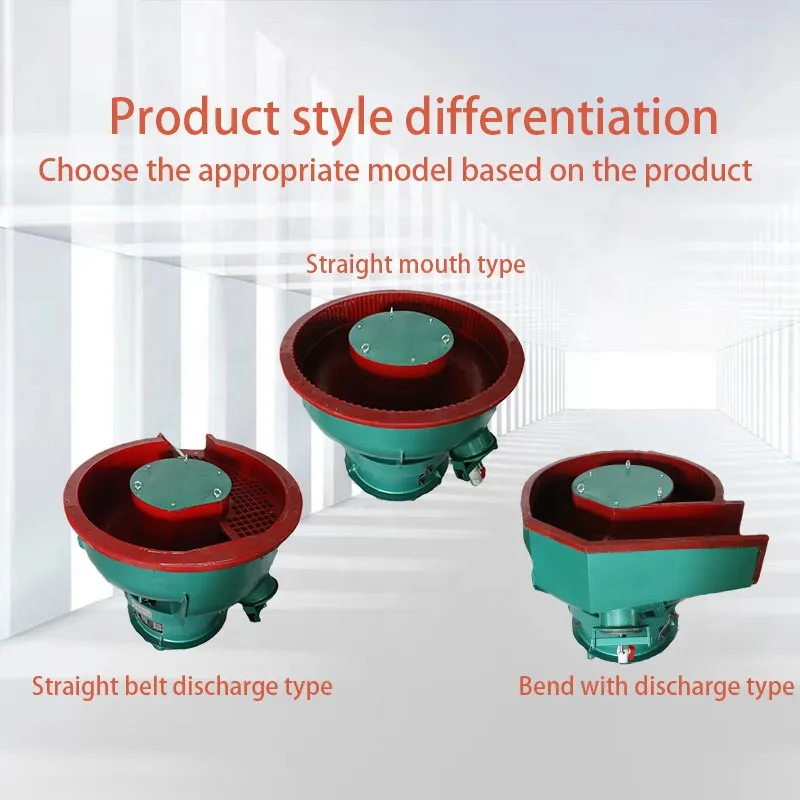 Product style differentiation
Choose the appropriate model based on the product

Straight mouth type

Straight belt discharge type

Bend with discharge type